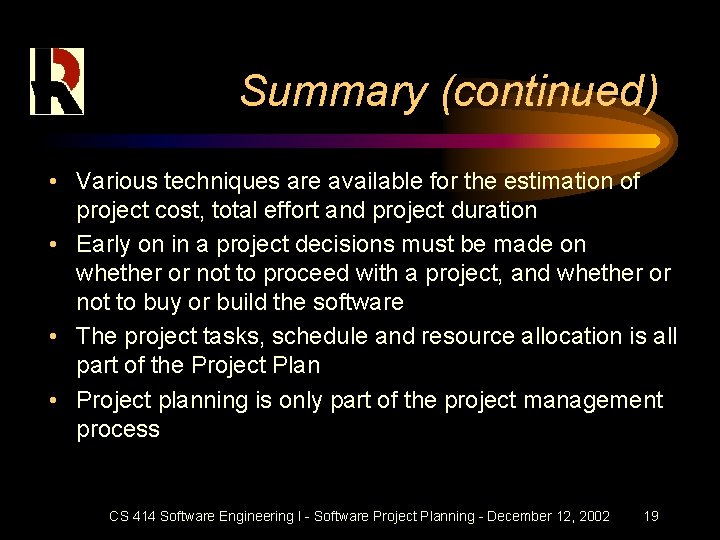 Summary (continued)

• Various techniques are available for the estimation of project cost, total effort and project duration
• Early on in a project decisions must be made on whether or not to proceed with a project, and whether or not to buy or build the software
• The project tasks, schedule and resource allocation is all part of the Project Plan
• Project planning is only part of the project management process

CS 414 Software Engineering I - Software Project Planning - December 12, 2002 19